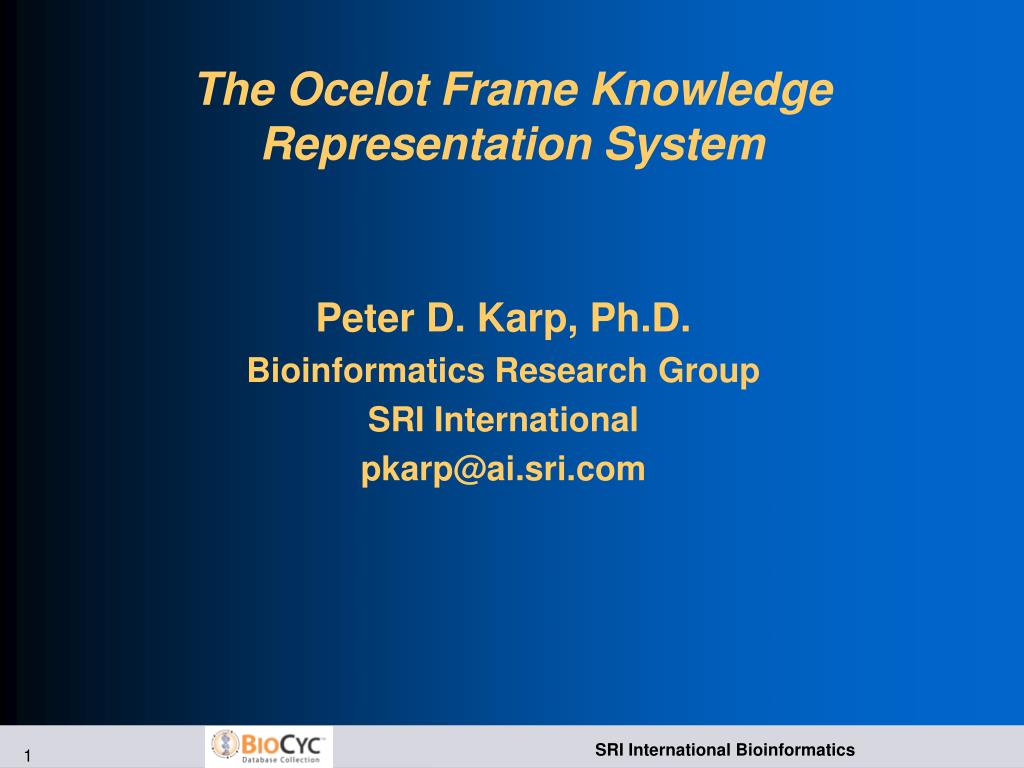 The Ocelot Frame Knowledge Representation System

Peter D. Karp, Ph.D.
Bioinformatics Research Group
SRI International
pkarp@ai.sri.com

1

BIOCYC
Database Collection

SRI International Bioinformatics